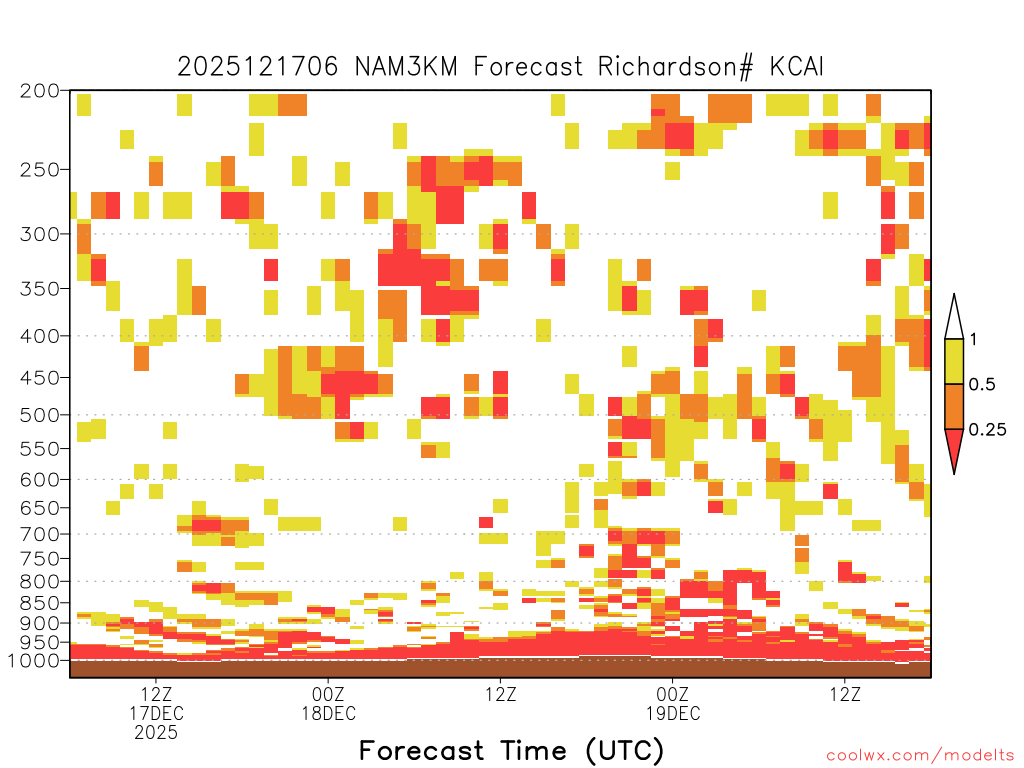 2025121706 NAM3KM Forecast Richardson# KCAI

200
250
300
350
400
450
500
550
600
650
700
750
800
850
900
950
1000

1
0.5
0.25

12Z
17DEC
2025
00Z
18DEC
12Z
00Z
19DEC
12Z

Forecast Time (UTC)

coolwx.com/modelts